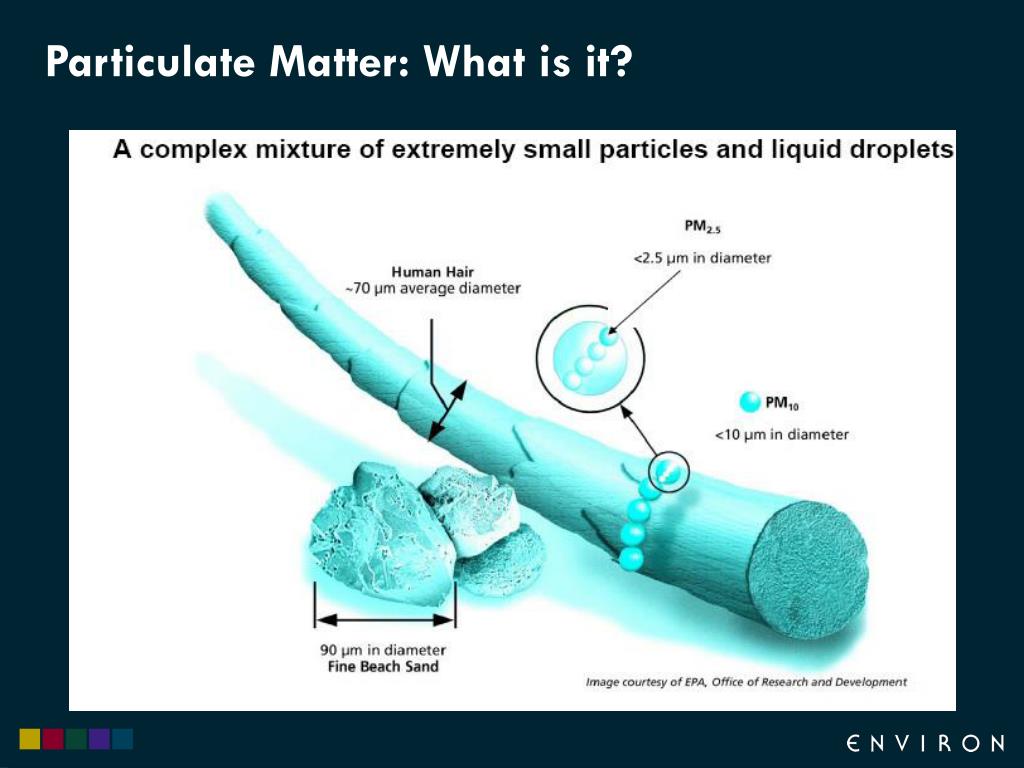 Particulate Matter: What is it?

A complex mixture of extremely small particles and liquid droplets

Human Hair
~70 μm average diameter

$PM_{2.5}$
<2.5 μm in diameter

$PM_{10}$
<10 μm in diameter

90 μm in diameter
Fine Beach Sand

Image courtesy of EPA, Office of Research and Development

ENVIRON